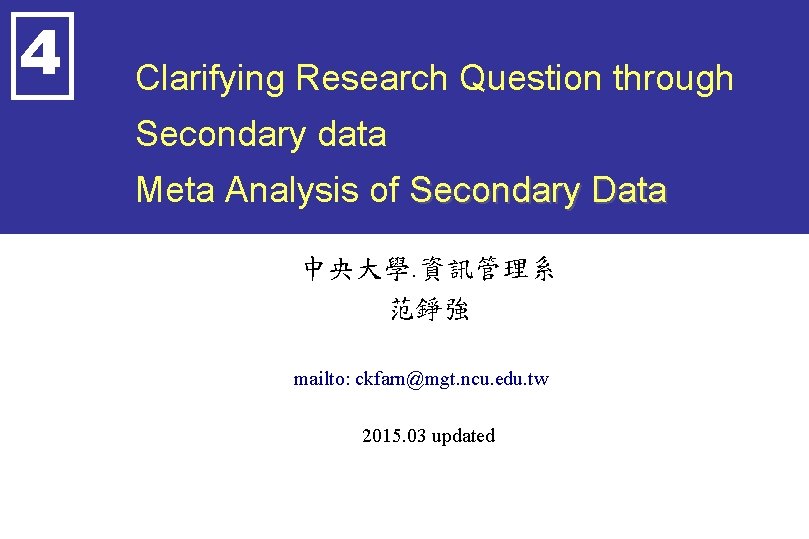 4

Clarifying Research Question through Secondary data
Meta Analysis of Secondary Data

中央大學.資訊管理系
范錚強

mailto: ckfarn@mgt.ncu.edu.tw

2015.03 updated